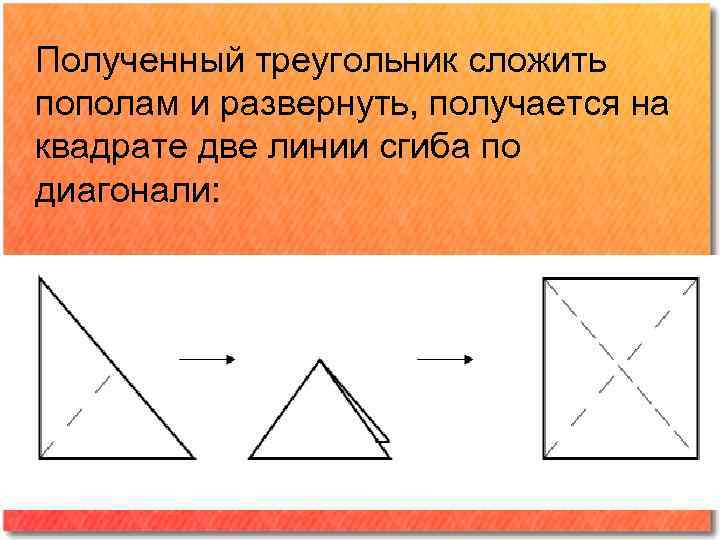 Полученный треугольник сложить пополам и развернуть, получается на квадрате две линии сгиба по диагонали: